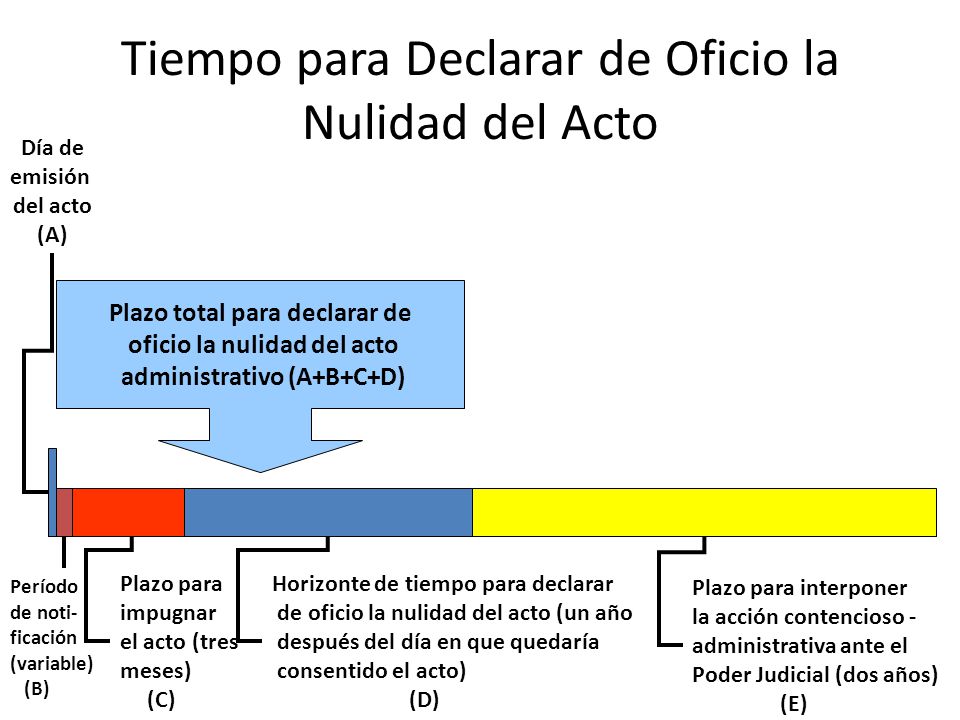 Tiempo para Declarar de Oficio la Nulidad del Acto

Día de emisión del acto (A)

Plazo total para declarar de oficio la nulidad del acto administrativo (A+B+C+D)

Período de notificación (variable) (B)

Plazo para impugnar el acto (tres meses) (C)

Horizonte de tiempo para declarar de oficio la nulidad del acto (un año después del día en que quedaría consentido el acto) (D)

Plazo para interponer la acción contencioso - administrativa ante el Poder Judicial (dos años) (E)